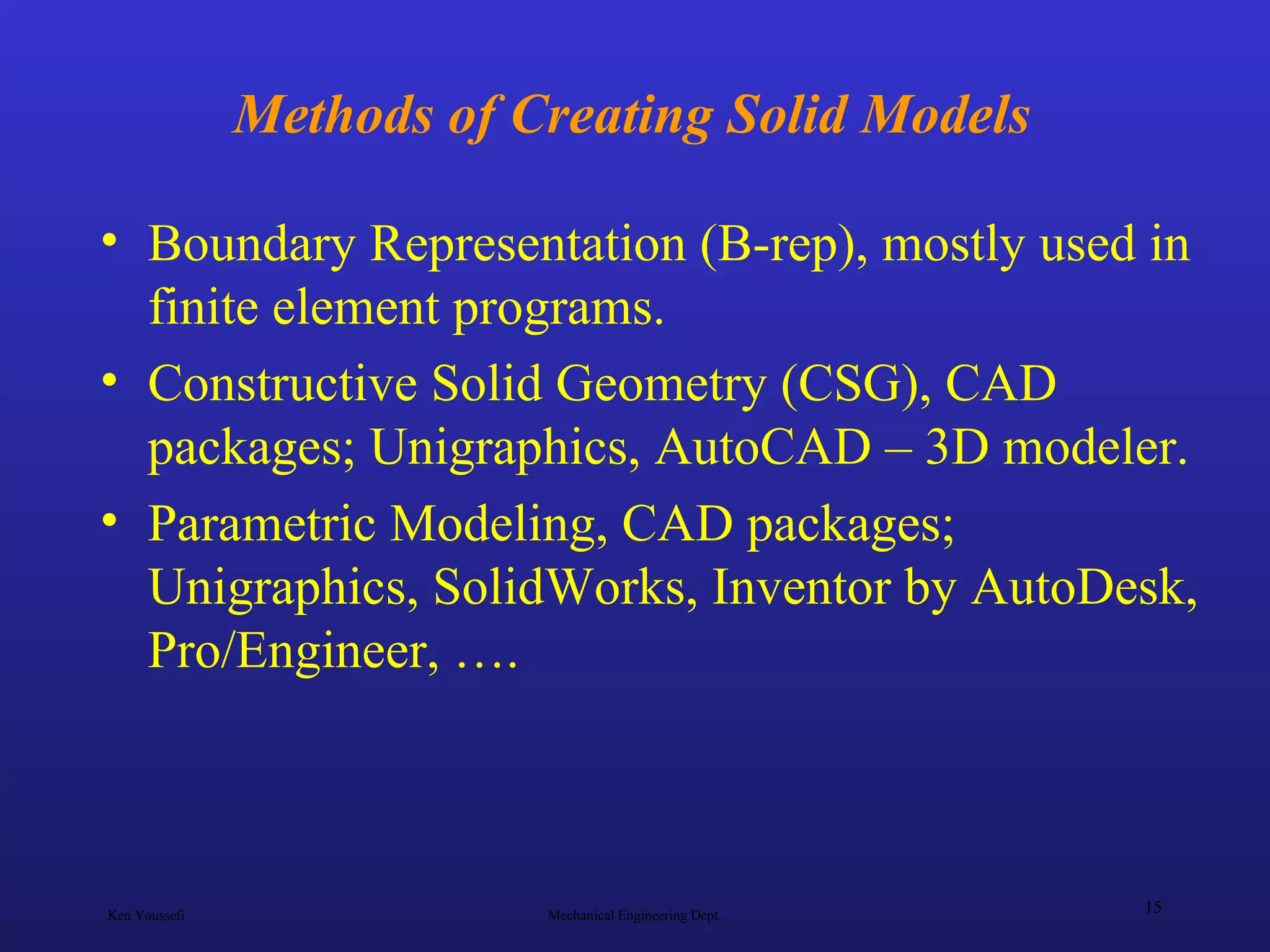 Methods of Creating Solid Models

• Boundary Representation (B-rep), mostly used in finite element programs.
• Constructive Solid Geometry (CSG), CAD packages; Unigraphics, AutoCAD – 3D modeler.
• Parametric Modeling, CAD packages; Unigraphics, SolidWorks, Inventor by AutoDesk, Pro/Engineer, ….

Ken Youssefi

Mechanical Engineering Dept.

15